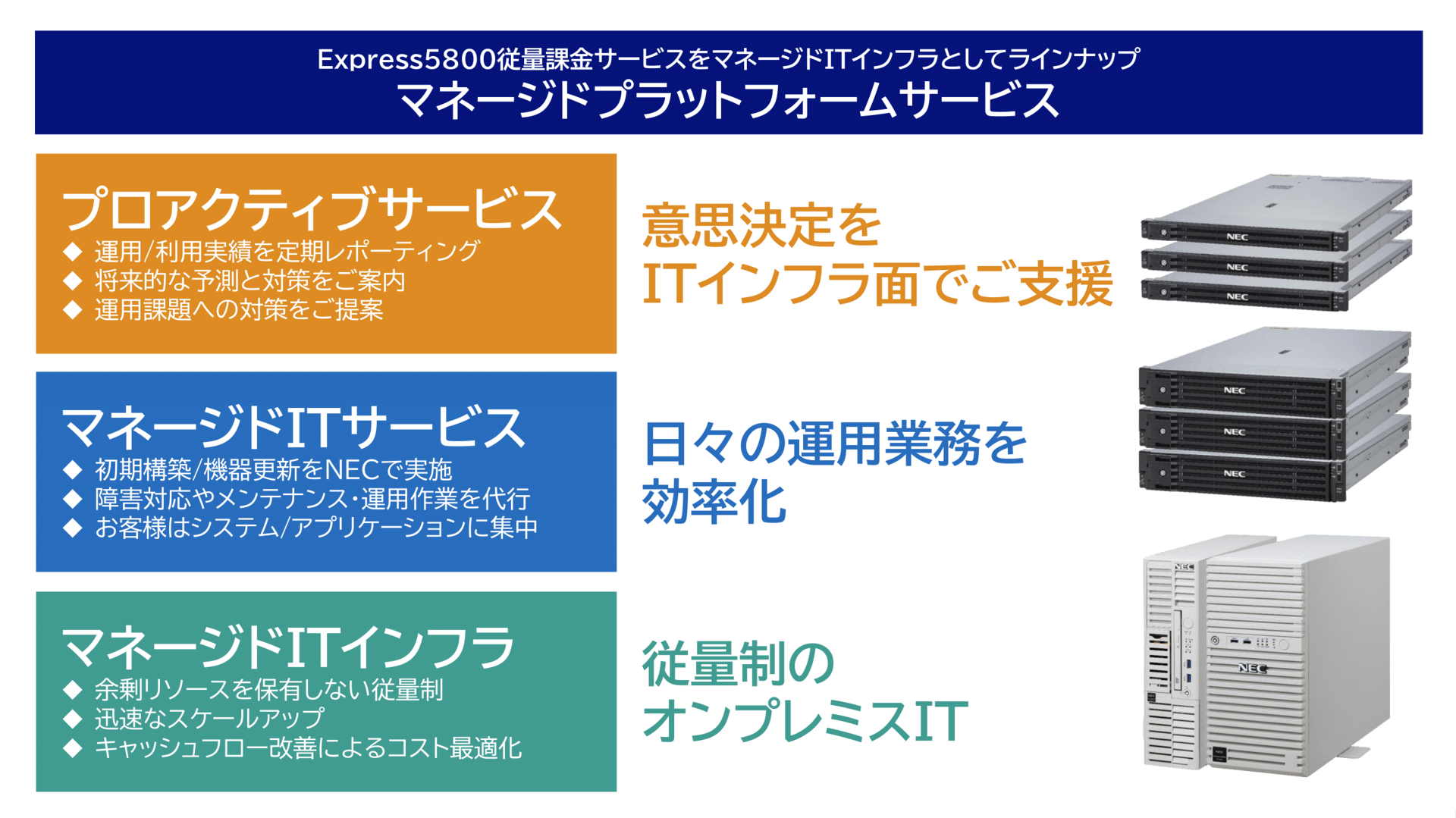 Express5800従量課金サービスをマネージドITインフラとしてラインナップ
マネージドプラットフォームサービス

プロアクティブサービス
◆ 運用/利用実績を定期レポーティング
◆ 将来的な予測と対策をご案内
◆ 運用課題への対策をご提案

意思決定を
ITインフラ面でご支援

NEC
NEC
NEC

マネージドITサービス
◆ 初期構築/機器更新をNECで実施
◆ 障害対応やメンテナンス・運用作業を代行
◆ お客様はシステム/アプリケーションに集中

日々の運用業務を
効率化

NEC
NEC
NEC

マネージドITインフラ
◆ 余剰リソースを保有しない従量制
◆ 迅速なスケールアップ
◆ キャッシュフロー改善によるコスト最適化

従量制の
オンプレミスIT

NEC
NEC